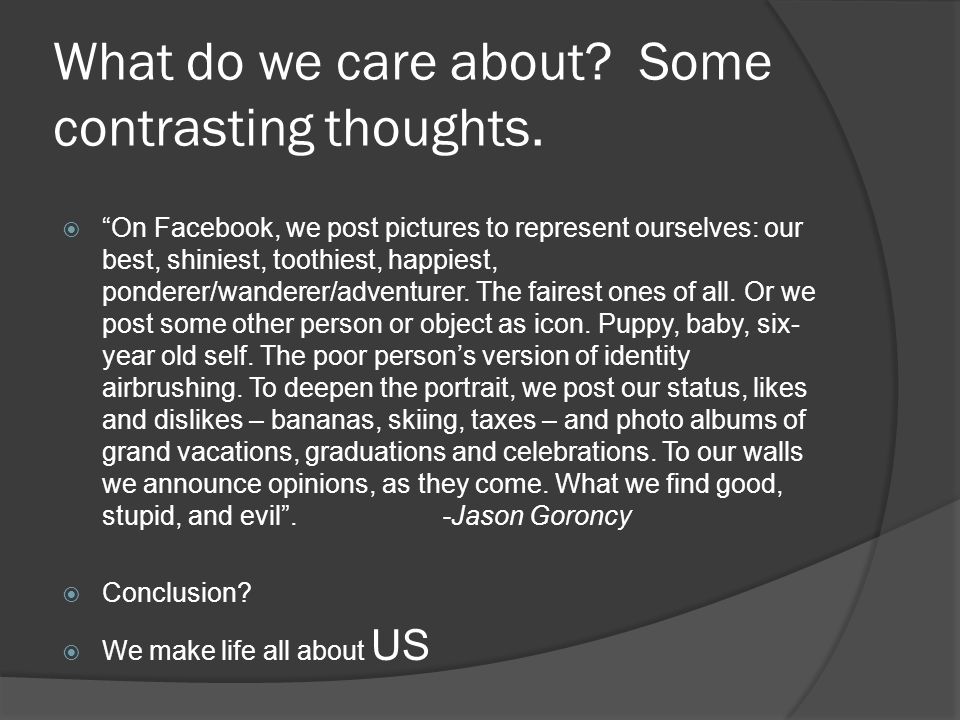 What do we care about?  Some contrasting thoughts.

“On Facebook, we post pictures to represent ourselves: our best, shiniest, toothiest, happiest, ponderer/wanderer/adventurer. The fairest ones of all. Or we post some other person or object as icon. Puppy, baby, six-year old self. The poor person’s version of identity airbrushing. To deepen the portrait, we post our status, likes and dislikes – bananas, skiing, taxes – and photo albums of grand vacations, graduations and celebrations. To our walls we announce opinions, as they come. What we find good, stupid, and evil”. -Jason Goroncy

Conclusion?

We make life all about US